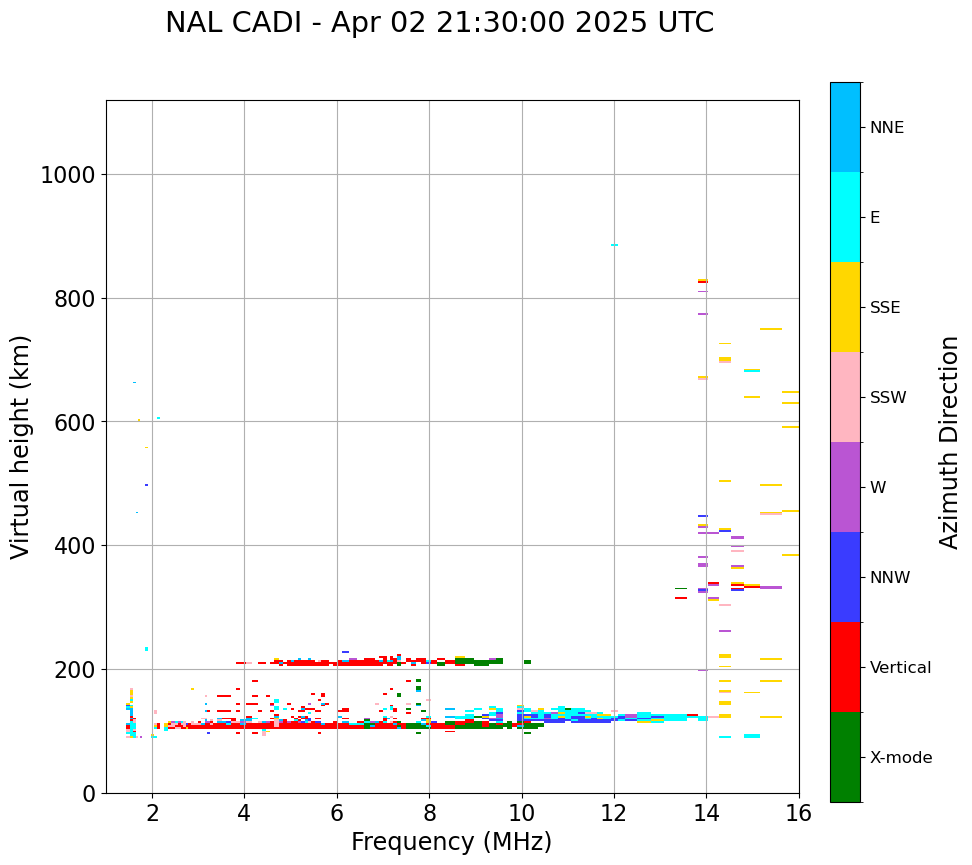 NAL CADI - Apr 02 21:30:00 2025 UTC

Virtual height (km)
1000
800
600
400
200
0

2 4 6 8 10 12 14 16
Frequency (MHz)

NNE
E
SSE
SSW
W
NNW
Vertical
X-mode
Azimuth Direction